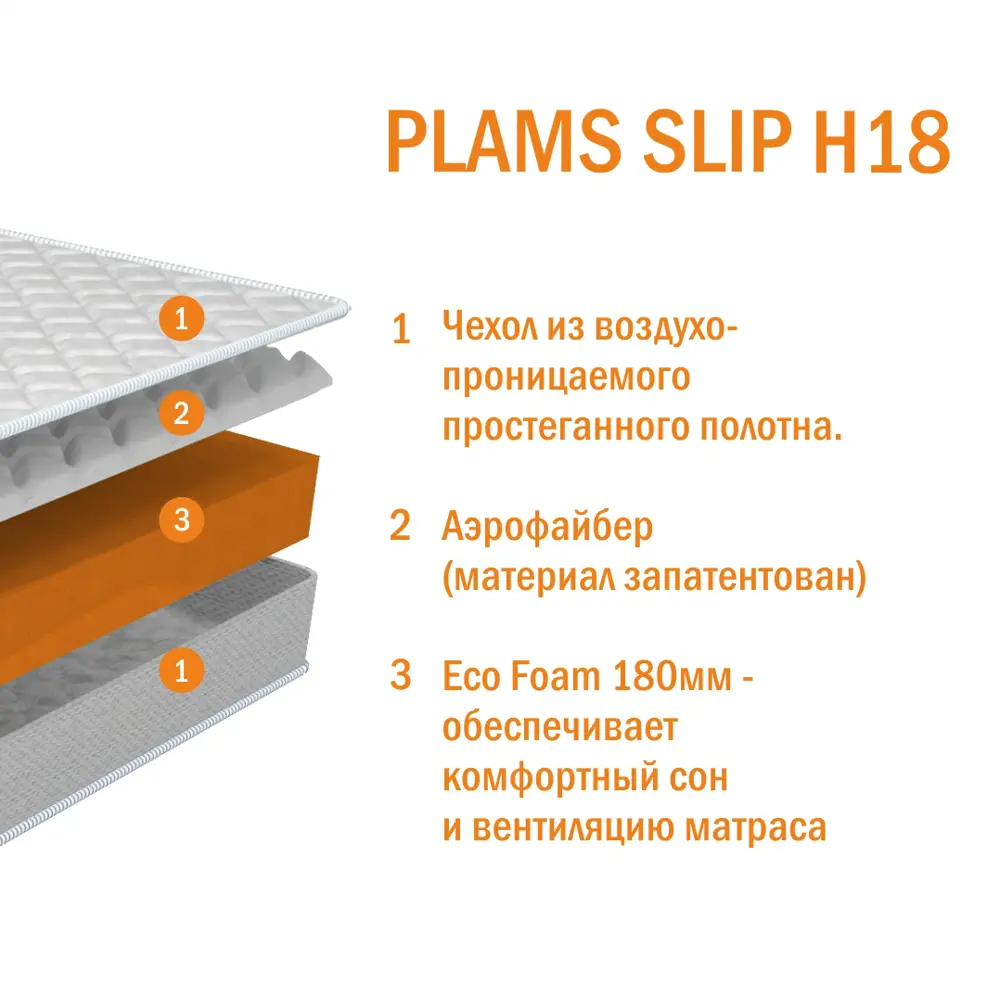 PLAMS SLIP H18

1

2

3

1

1 Чехол из воздухопроницаемого простеганного полотна.

2 Аэрофайбер (материал запатентован)

3 Eco Foam 180мм - обеспечивает комфортный сон и вентиляцию матраса